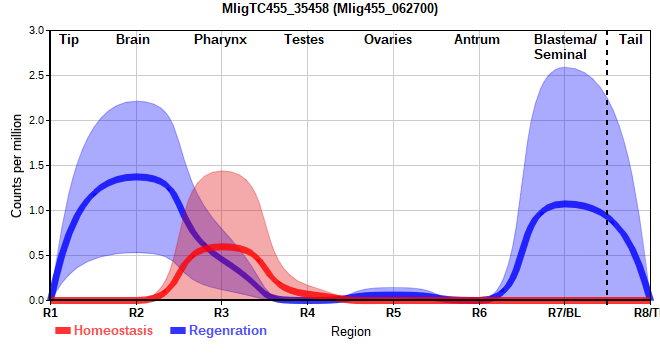 MligTC455_35458 (Mlig455_062700)

Tip Brain Pharynx Testes Ovaries Antrum Blastema/ Seminal Tail

Counts per million

3.0
2.5
2.0
1.5
1.0
0.5
0.0

R1 R2 R3 R4 R5 R6 R7/BL R8/T

Homeostasis Regenration

Region